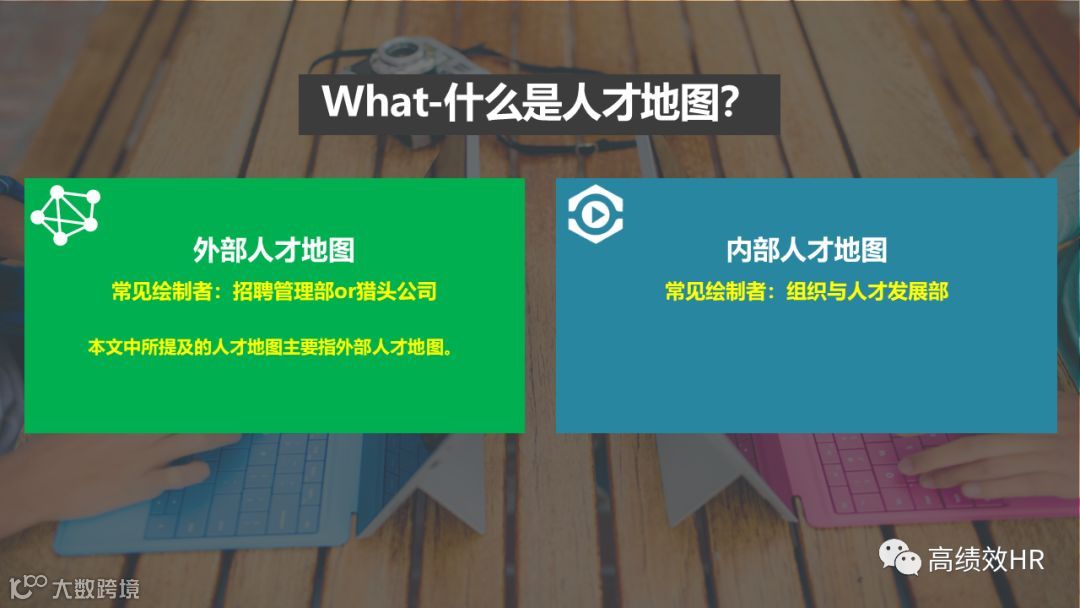 What-什么是人才地图?

外部人才地图

常见绘制者：招聘管理部or猎头公司

本文中所提及的人才地图主要指外部人才地图。

内部人才地图

常见绘制者：组织与人才发展部

高绩效HR

大数跨境